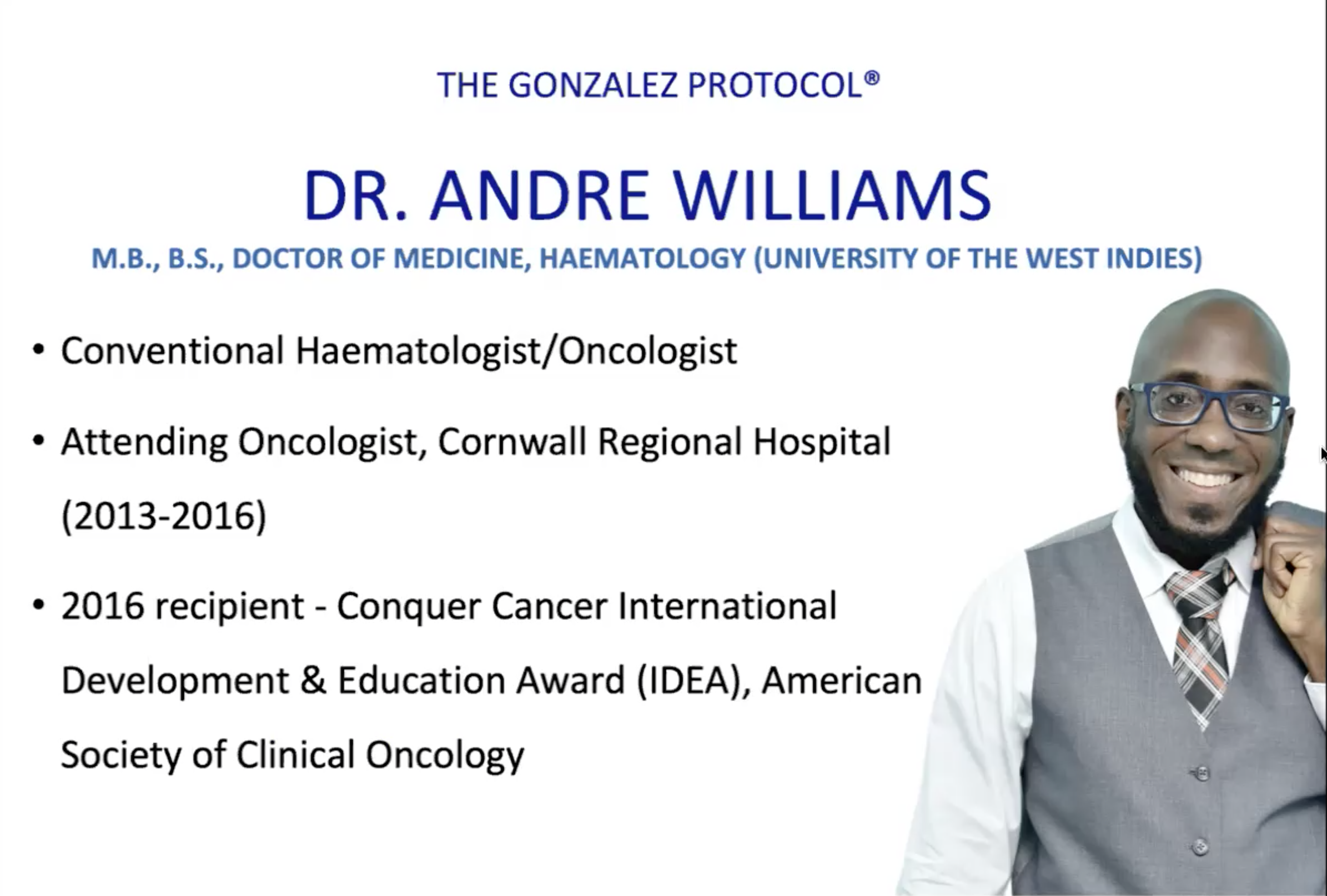 THE GONZALEZ PROTOCOL®

DR. ANDRE WILLIAMS

M.B., B.S., DOCTOR OF MEDICINE, HAEMATOLOGY (UNIVERSITY OF THE WEST INDIES)

• Conventional Haematologist/Oncologist

• Attending Oncologist, Cornwall Regional Hospital (2013-2016)

• 2016 recipient - Conquer Cancer International Development & Education Award (IDEA), American Society of Clinical Oncology